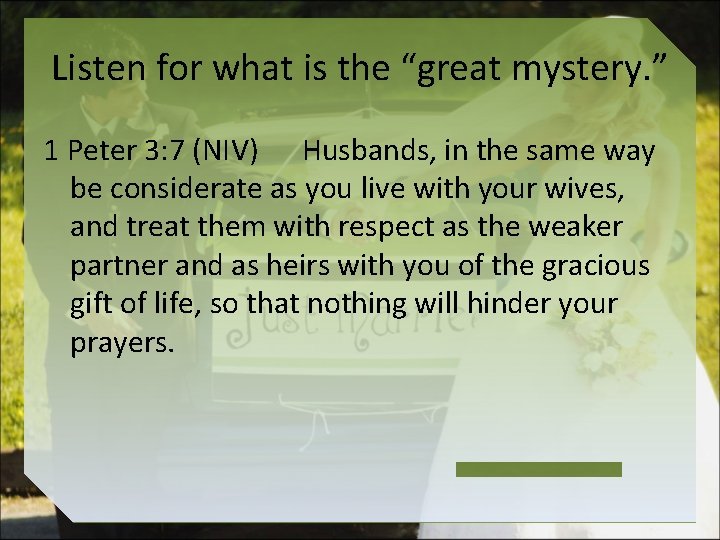 Listen for what is the “great mystery.”

1 Peter 3:7 (NIV) Husbands, in the same way be considerate as you live with your wives, and treat them with respect as the weaker partner and as heirs with you of the gracious gift of life, so that nothing will hinder your prayers.

Just Married